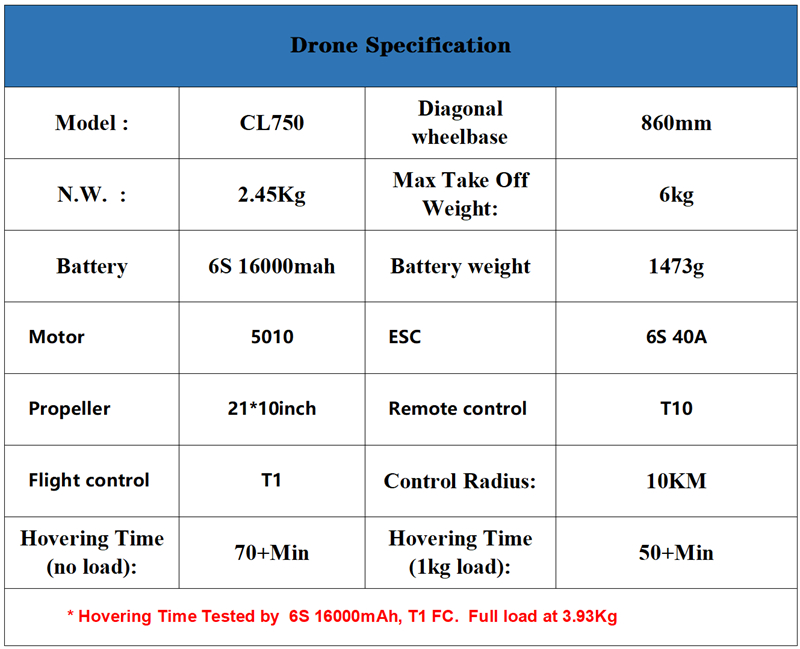 Drone Specification

| Model : | CL750 | Diagonal wheelbase | 860mm |
|---|---|---|---|
| N.W. : | 2.45Kg | Max Take Off Weight: | 6kg |
| Battery | 6S 16000mah | Battery weight | 1473g |
| Motor | 5010 | ESC | 6S 40A |
| Propeller | 21*10inch | Remote control | T10 |
| Flight control | T1 | Control Radius: | 10KM |
| Hovering Time (no load): | 70+Min | Hovering Time (1kg load): | 50+Min |

* Hovering Time Tested by 6S 16000mAh, T1 FC. Full load at 3.93Kg